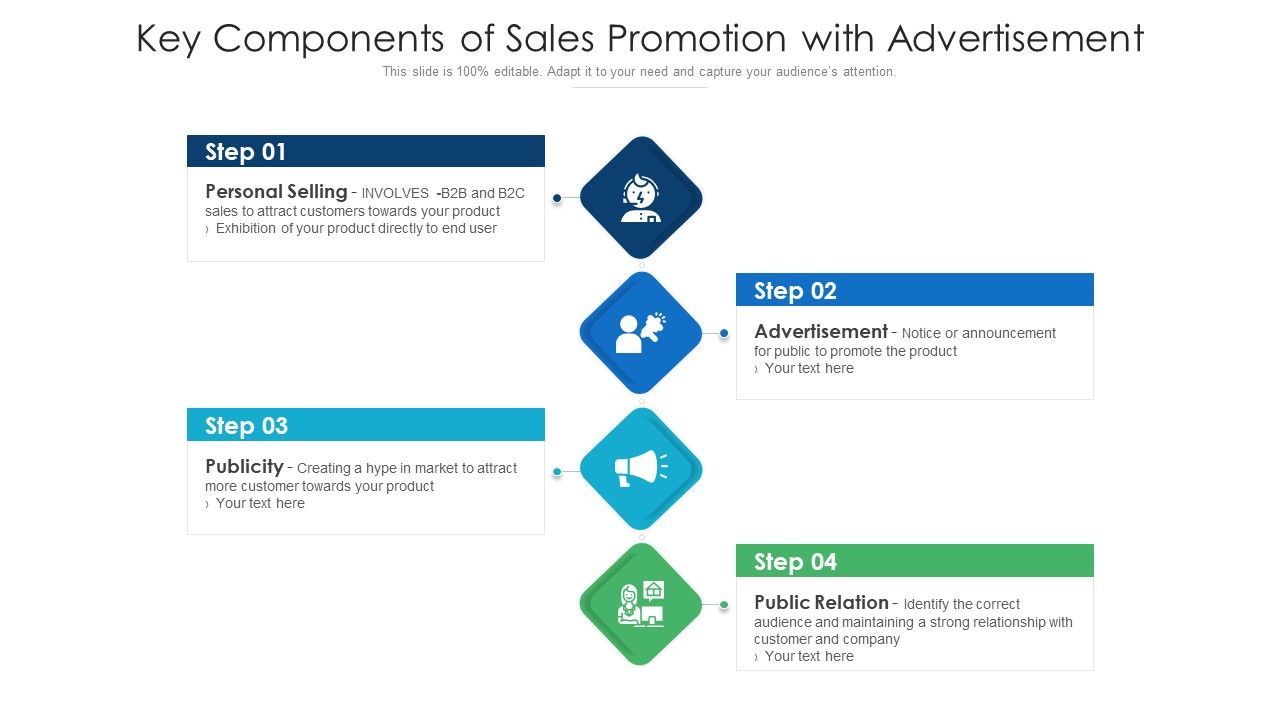 Key Components of Sales Promotion with Advertisement

This slide is 100% editable. Adapt it to your need and capture your audience's attention.

Step 01

Personal Selling - INVOLVES -B2B and B2C sales to attract customers towards your product
› Exhibition of your product directly to end user

Step 02

Advertisement - Notice or announcement for public to promote the product
› Your text here

Step 03

Publicity - Creating a hype in market to attract more customer towards your product
› Your text here

Step 04

Public Relation - Identify the correct audience and maintaining a strong relationship with customer and company
› Your text here